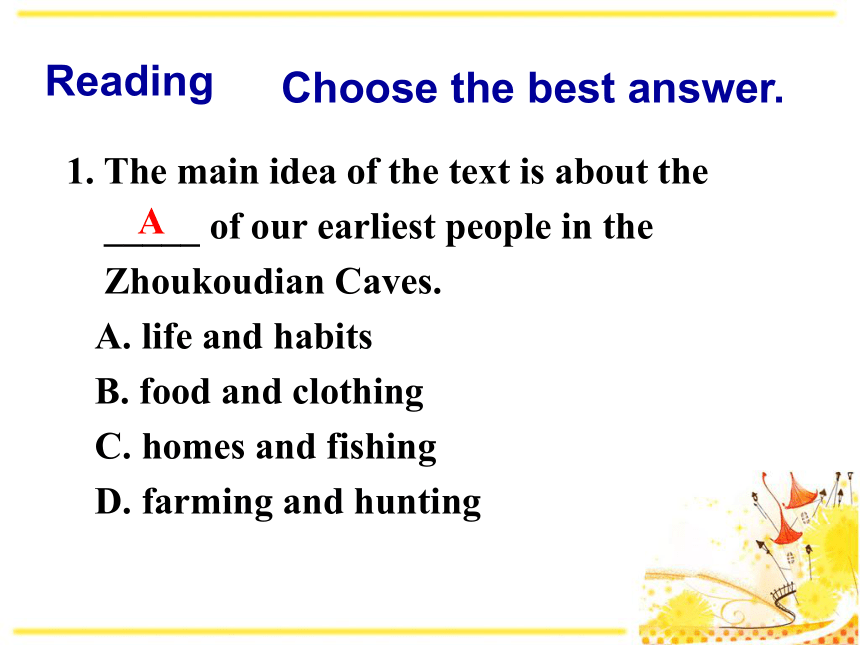 Reading

Choose the best answer.

1. The main idea of the text is about the __A__ of our earliest people in the Zhoukoudian Caves.

A. life and habits

B. food and clothing

C. homes and fishing

D. farming and hunting